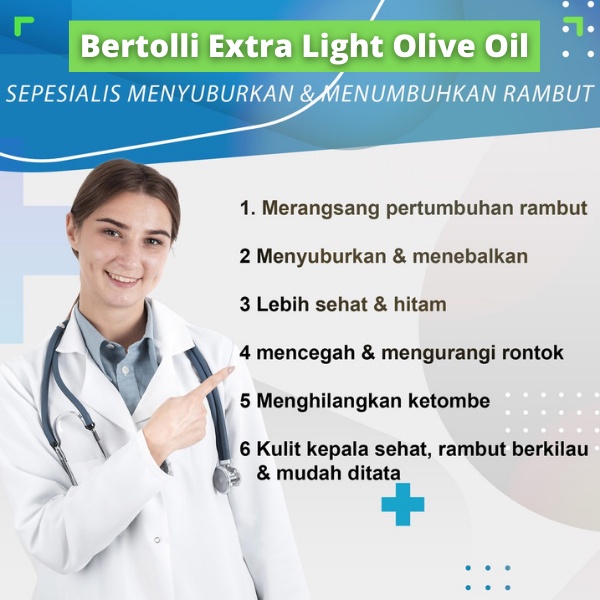 Bertolli Extra Light Olive Oil

SEPESIALIS MENYUBURKAN & MENUMBUHKAN RAMBUT

1. Merangsang pertumbuhan rambut

2 Menyuburkan & menebalkan

3 Lebih sehat & hitam

4 mencegah & mengurangi rontok

5 Menghilangkan ketombe

6 Kulit kepala sehat, rambut berkilau & mudah ditata